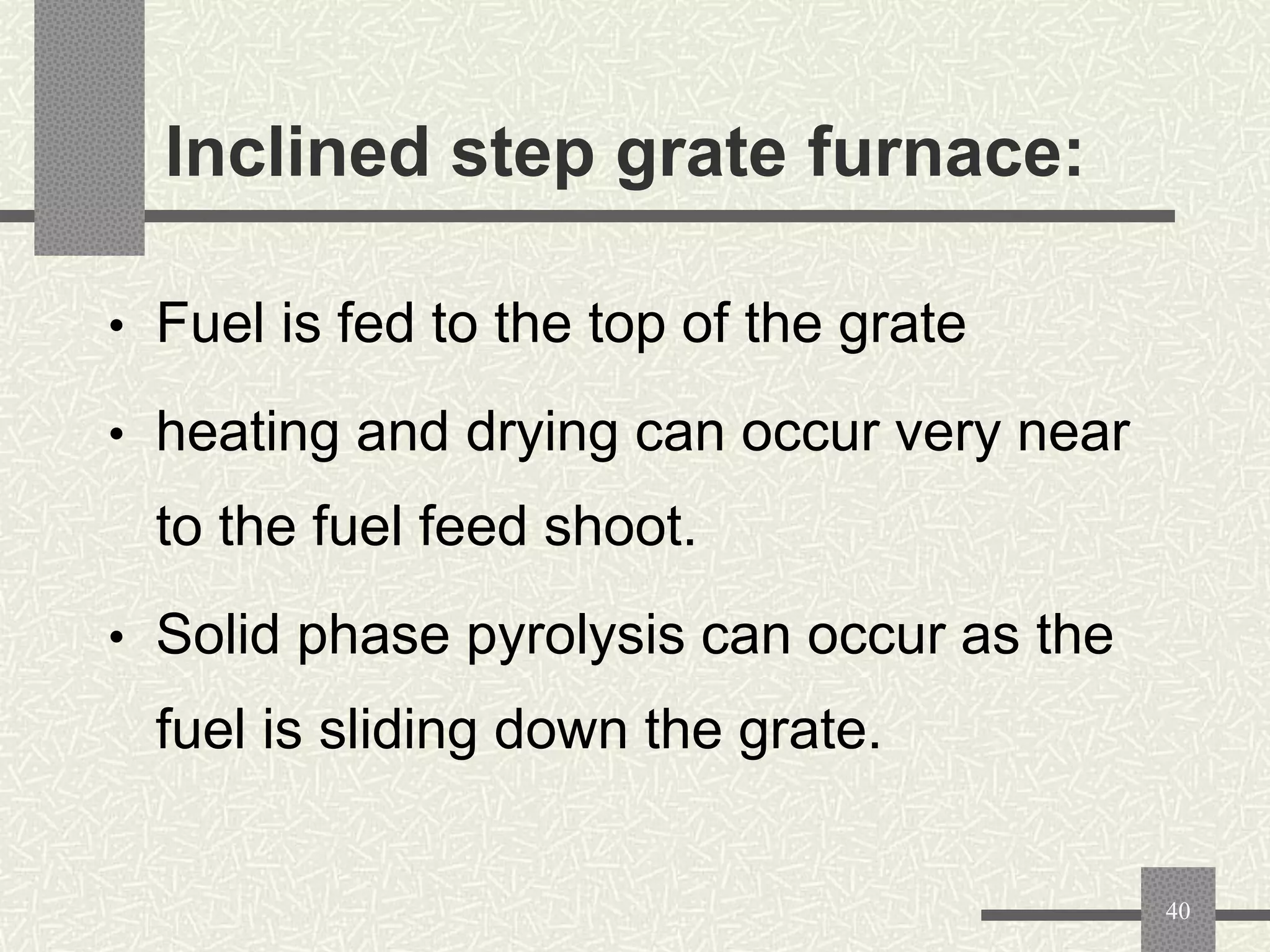 Inclined step grate furnace:

• Fuel is fed to the top of the grate

• heating and drying can occur very near to the fuel feed shoot.

• Solid phase pyrolysis can occur as the fuel is sliding down the grate.

40